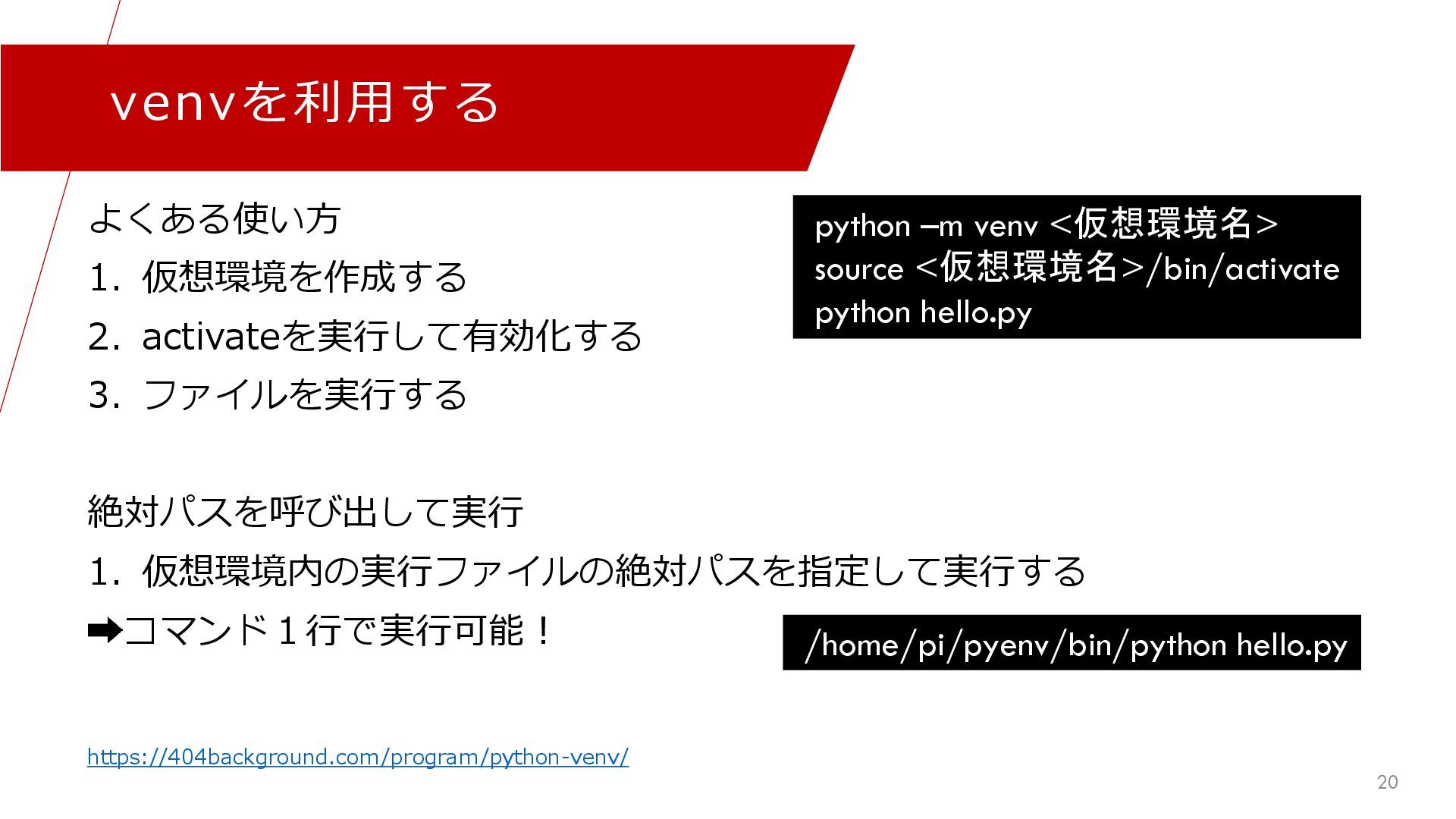 venvを利用する

よくある使い方
1. 仮想環境を作成する
2. activateを実行して有効化する
3. ファイルを実行する

python –m venv <仮想環境名>
source <仮想環境名>/bin/activate
python hello.py

絶対パスを呼び出して実行
1. 仮想環境内の実行ファイルの絶対パスを指定して実行する
➡コマンド１行で実行可能！

/home/pi/pyenv/bin/python hello.py

https://404background.com/program/python-venv/

20